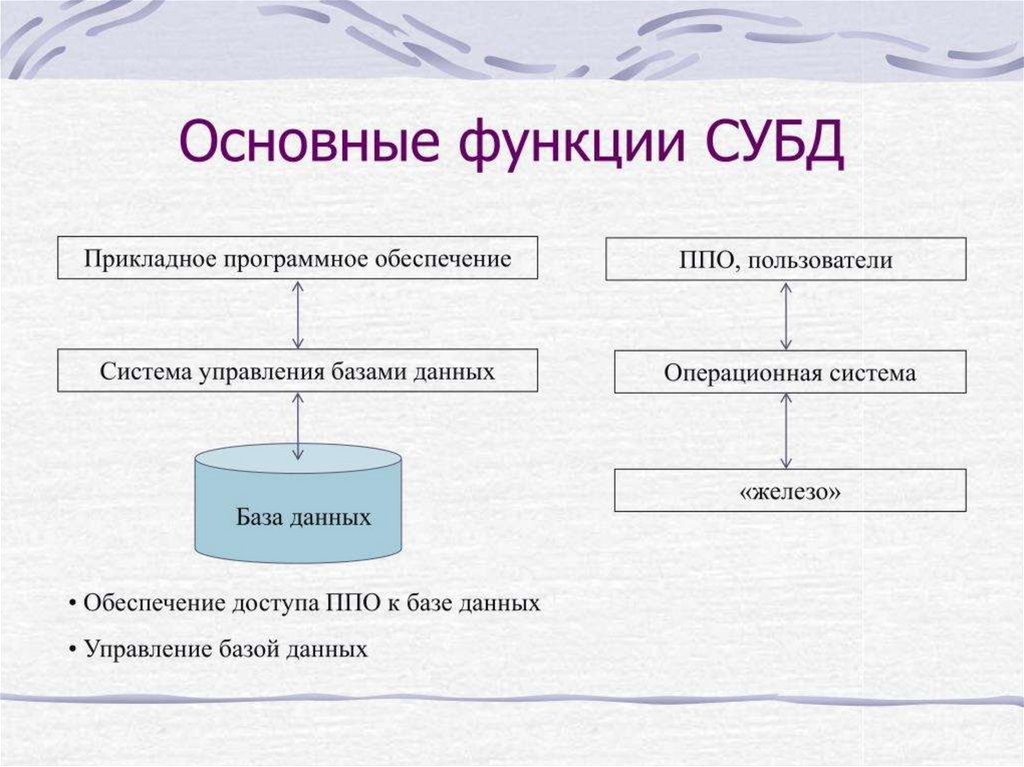 Основные функции СУБД

Прикладное программное обеспечение

Система управления базами данных

База данных

ППО, пользователи

Операционная система

«железо»

• Обеспечение доступа ППО к базе данных

• Управление базой данных